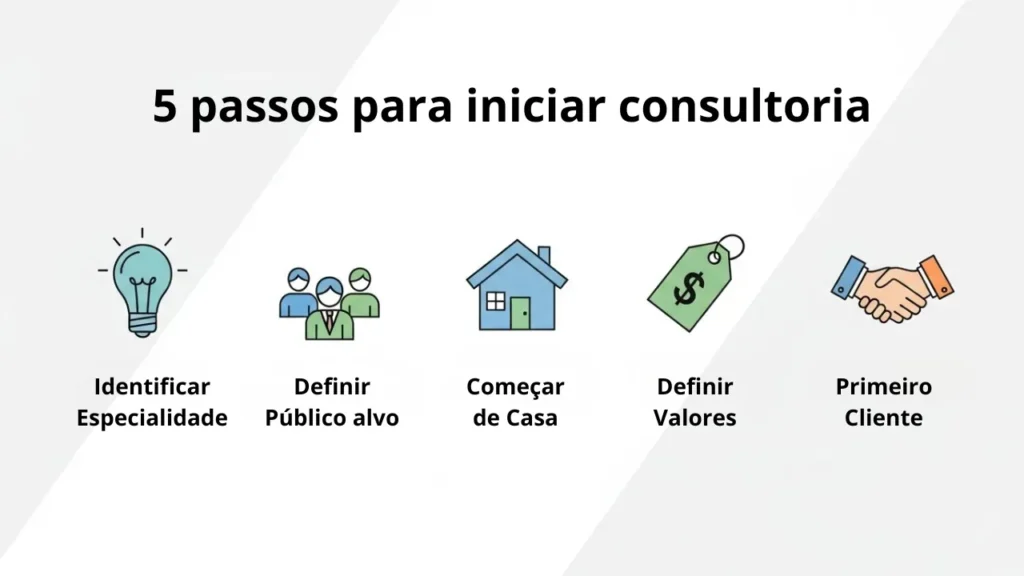 5 passos para iniciar consultoria

$

Identificar Especialidade

Definir Público alvo

Começar de Casa

Definir Valores

Primeiro Cliente